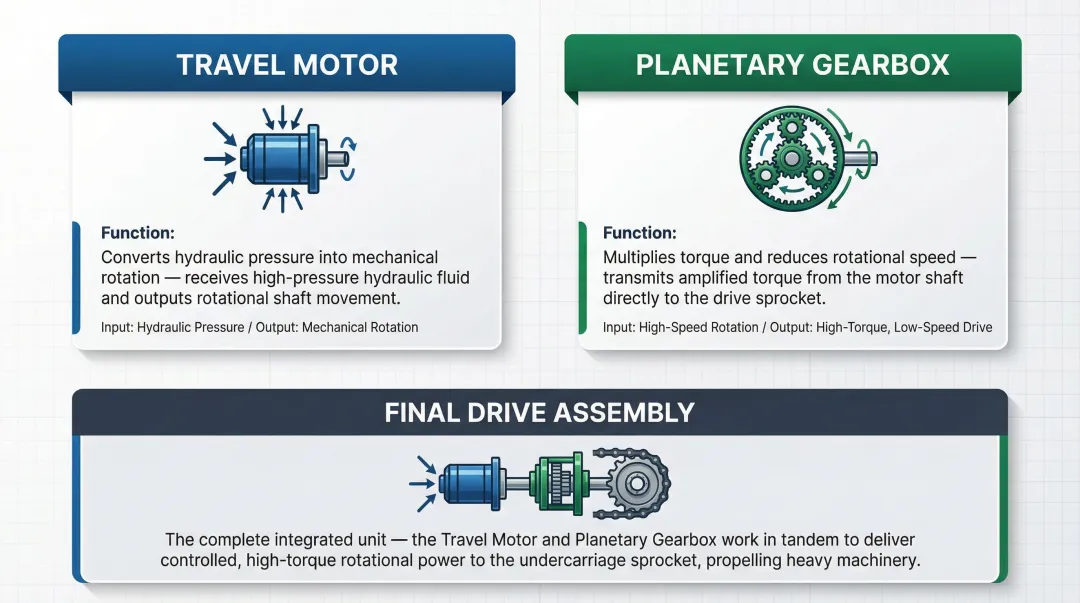 TRAVEL MOTOR

Function:
Converts hydraulic pressure into mechanical rotation — receives high-pressure hydraulic fluid and outputs rotational shaft movement.

Input: Hydraulic Pressure / Output: Mechanical Rotation

PLANETARY GEARBOX

Function:
Multiplies torque and reduces rotational speed — transmits amplified torque from the motor shaft directly to the drive sprocket.

Input: High-Speed Rotation / Output: High-Torque, Low-Speed Drive

FINAL DRIVE ASSEMBLY

The complete integrated unit — the Travel Motor and Planetary Gearbox work in tandem to deliver controlled, high-torque rotational power to the undercarriage sprocket, propelling heavy machinery.